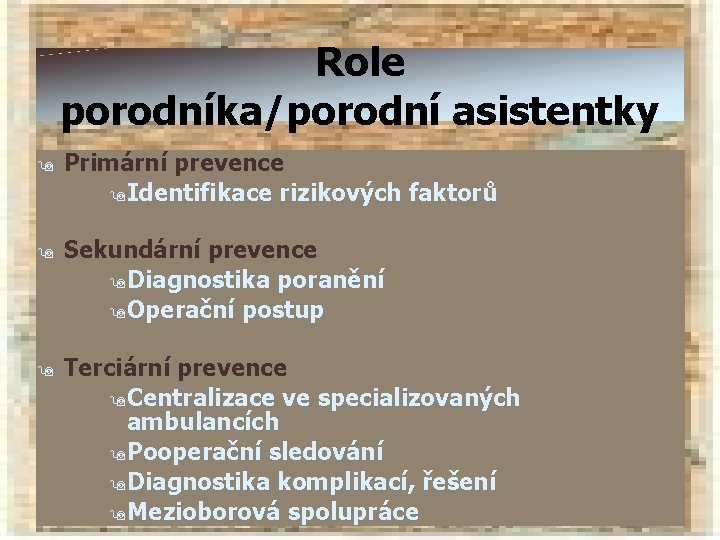 Role porodníka/porodní asistentky

Primární prevence
Identifikace rizikových faktorů

Sekundární prevence
Diagnostika poranění
Operační postup

Terciární prevence
Centralizace ve specializovaných ambulancích
Pooperační sledování
Diagnostika komplikací, řešení
Mezioborová spolupráce